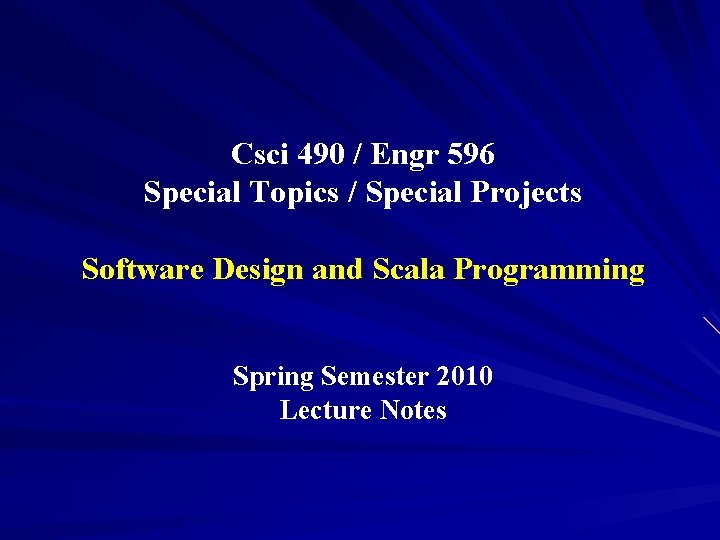 Csci 490 / Engr 596
Special Topics / Special Projects

Software Design and Scala Programming

Spring Semester 2010
Lecture Notes